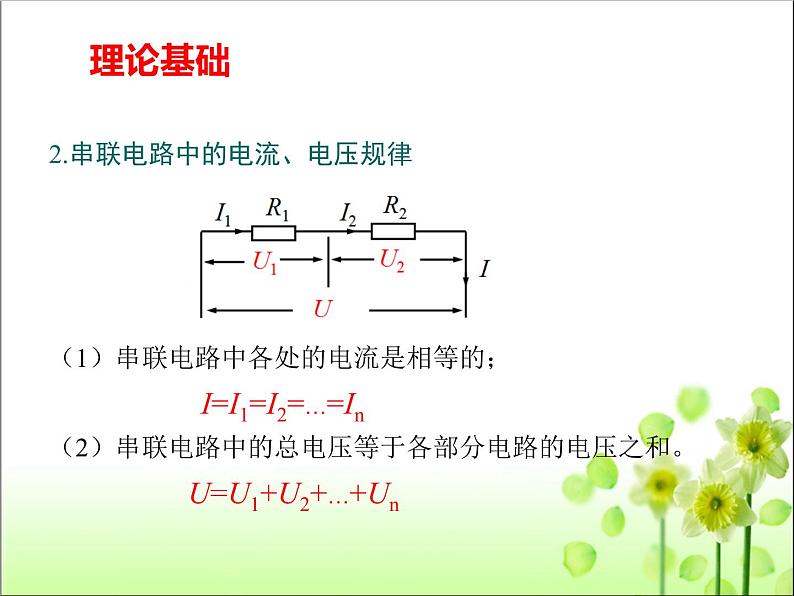 理论基础

2.串联电路中的电流、电压规律

$I_1$ $R_1$ $I_2$ $R_2$

$U_1$ $U_2$ $I$

$U$

（1）串联电路中各处的电流是相等的；

$I=I_1=I_2=...=I_n$

（2）串联电路中的总电压等于各部分电路的电压之和。

$U=U_1+U_2+...+U_n$